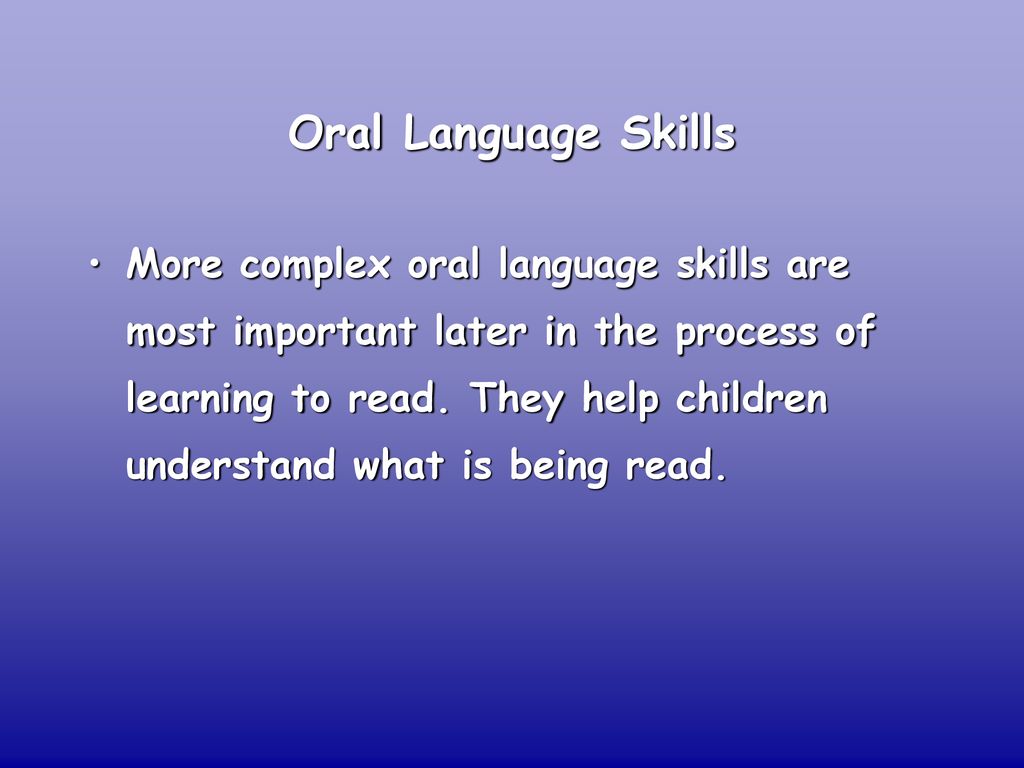 Oral Language Skills

• More complex oral language skills are most important later in the process of learning to read. They help children understand what is being read.